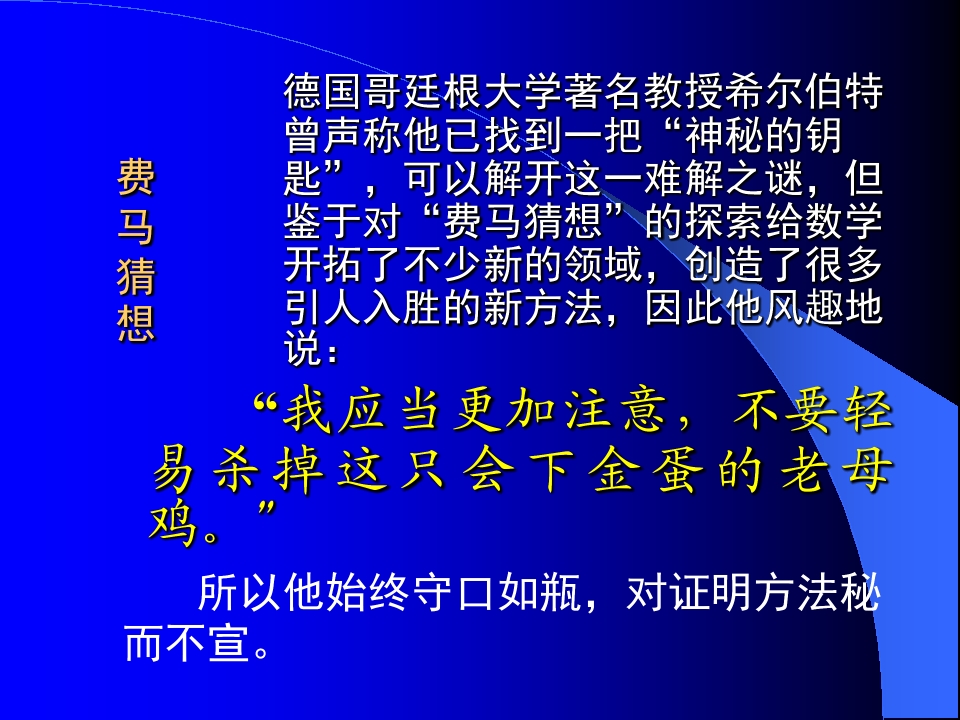 费马猜想

德国哥廷根大学著名教授希尔伯特曾声称他已找到一把“神秘的钥匙”，可以解开这一难解之谜，但鉴于对“费马猜想”的探索给数学开拓了不少新的领域，创造了很多引人入胜的新方法，因此他风趣地说：

“我应当更加注意，不要轻易杀掉这只会下金蛋的老母鸡。”

所以他始终守口如瓶，对证明方法秘而不宣。